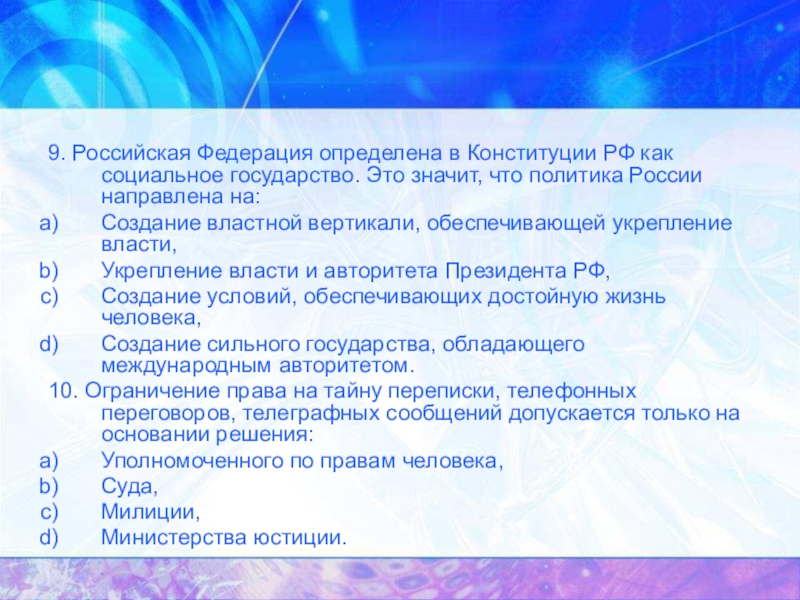 9. Российская Федерация определена в Конституции РФ как социальное государство. Это значит, что политика России направлена на:

a) Создание властной вертикали, обеспечивающей укрепление власти,

b) Укрепление власти и авторитета Президента РФ,

c) Создание условий, обеспечивающих достойную жизнь человека,

d) Создание сильного государства, обладающего международным авторитетом.

10. Ограничение права на тайну переписки, телефонных переговоров, телеграфных сообщений допускается только на основании решения:

a) Уполномоченного по правам человека,

b) Суда,

c) Милиции,

d) Министерства юстиции.